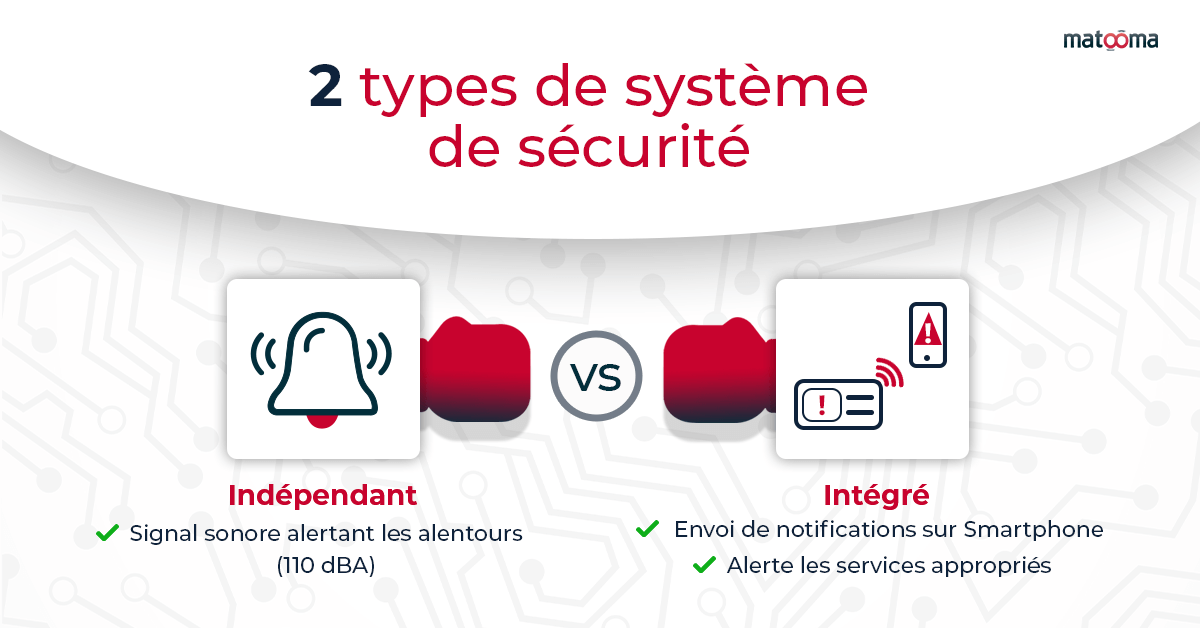 matooma

2 types de système de sécurité

VS

Indépendant

Signal sonore alertant les alentours (110 dBA)

Intégré

Envoi de notifications sur Smartphone

Alerte les services appropriés